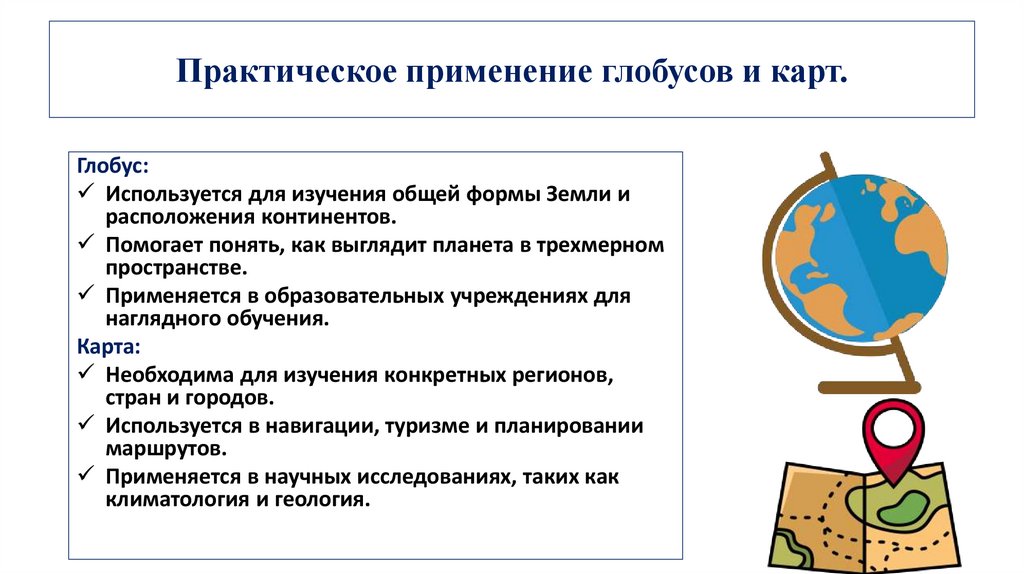 Практическое применение глобусов и карт.

Глобус:
✓ Используется для изучения общей формы Земли и расположения континентов.
✓ Помогает понять, как выглядит планета в трехмерном пространстве.
✓ Применяется в образовательных учреждениях для наглядного обучения.

Карта:
✓ Необходима для изучения конкретных регионов, стран и городов.
✓ Используется в навигации, туризме и планировании маршрутов.
✓ Применяется в научных исследованиях, таких как климатология и геология.